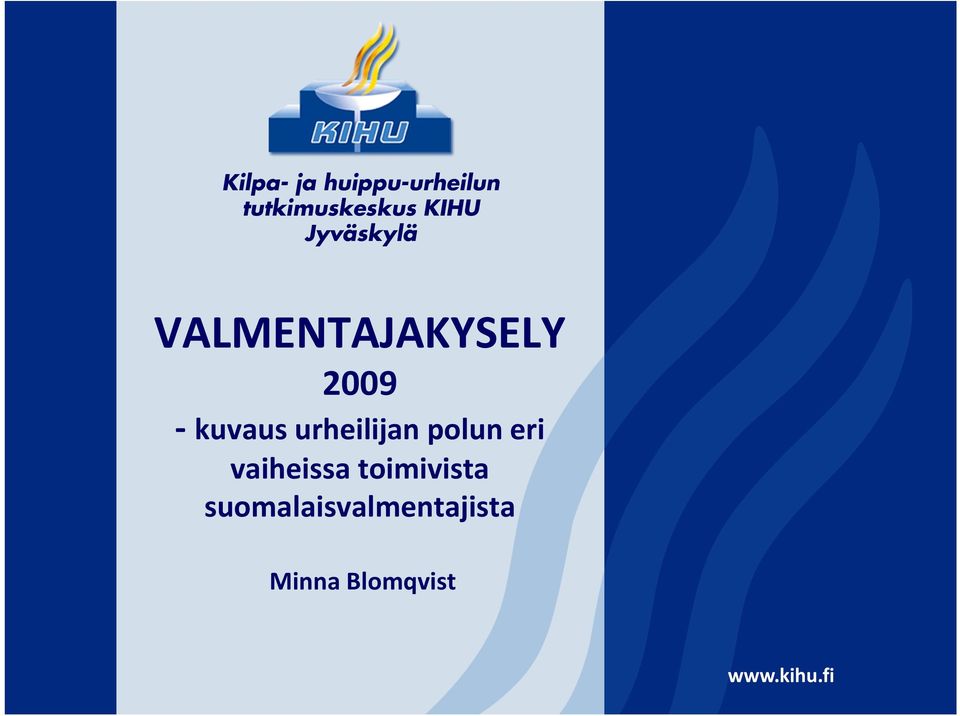 KIHU

Kilpa- ja huippu-urheilun tutkimuskeskus KIHU Jyväskylä

VALMENTAJAKYSELY
2009
- kuvaus urheilijan polun eri vaiheissa toimivista suomalaisvalmentajista

Minna Blomqvist

www.kihu.fi